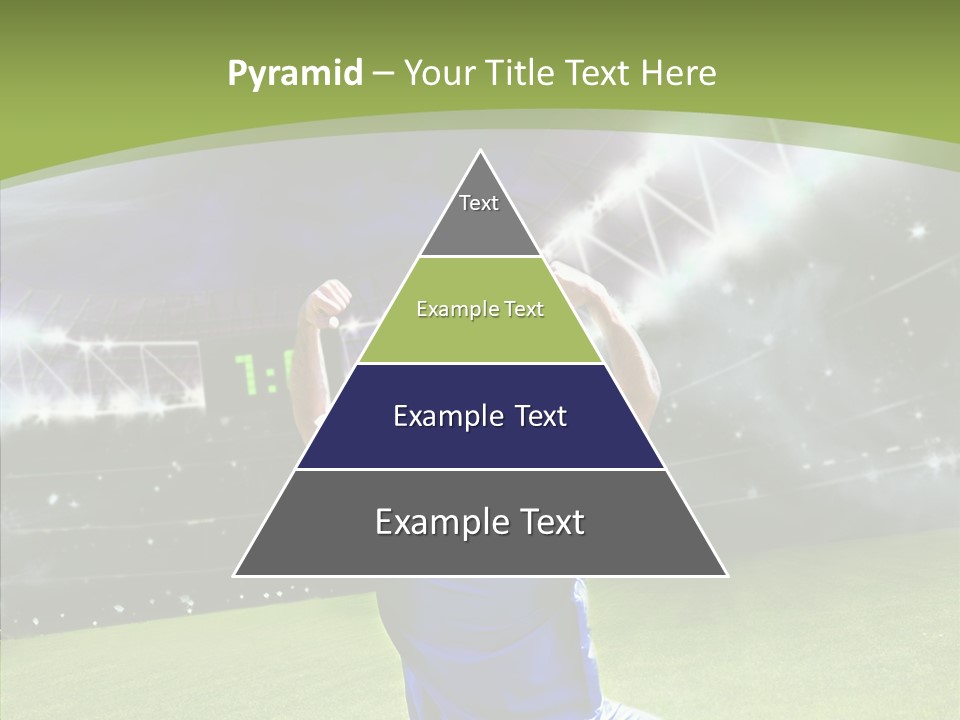 Pyramid – Your Title Text Here

Text

Example Text

Example Text

Example Text

1: